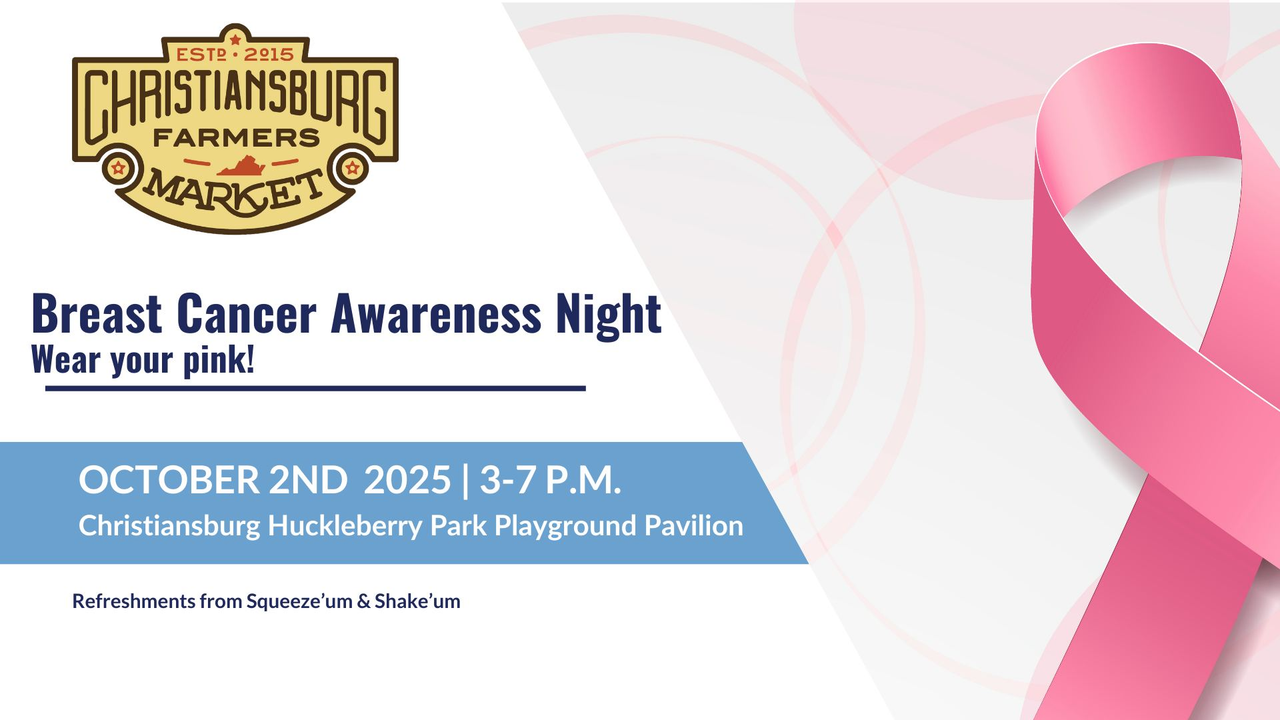 ESTD • 2015
CHRISTIANSBURG
FARMERS
MARKET

Breast Cancer Awareness Night
Wear your pink!

OCTOBER 2ND 2025 | 3-7 P.M.
Christiansburg Huckleberry Park Playground Pavilion

Refreshments from Squeeze'um & Shake'um